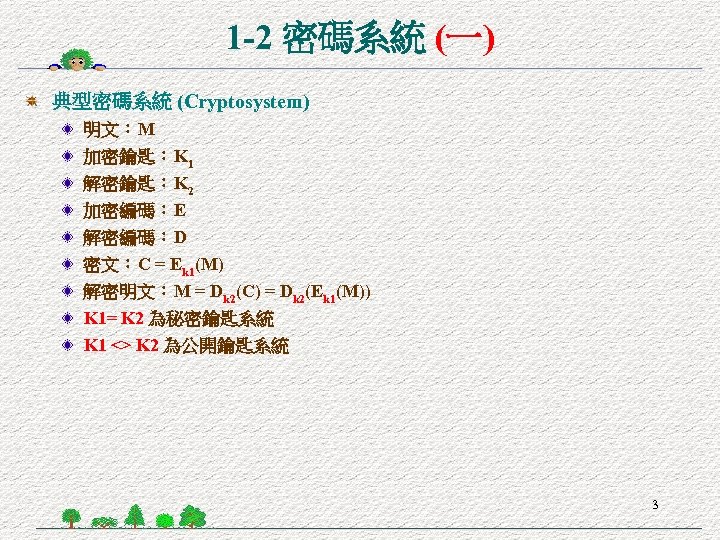 1-2 密碼系統 (一)

典型密碼系統 (Cryptosystem)

明文：M

加密鑰匙：$K_1$

解密鑰匙：$K_2$

加密編碼：E

解密編碼：D

密文： $C = E_{k1}(M)$

解密明文：$M = D_{k2}(C) = D_{k2}(E_{k1}(M))$

K1= K2 為秘密鑰匙系統

K1 <> K2 為公開鑰匙系統

3